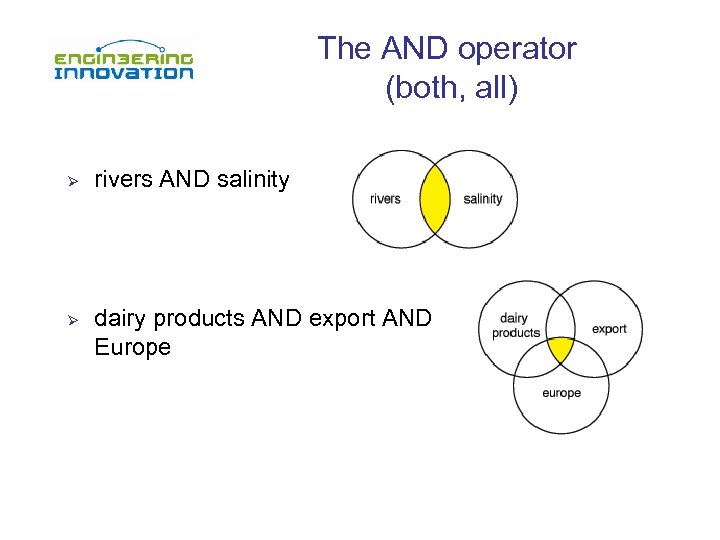 ENGINEERING INNOVATION

The AND operator (both, all)

➢ rivers AND salinity

rivers

salinity

➢ dairy products AND export AND Europe

dairy products

export

europe